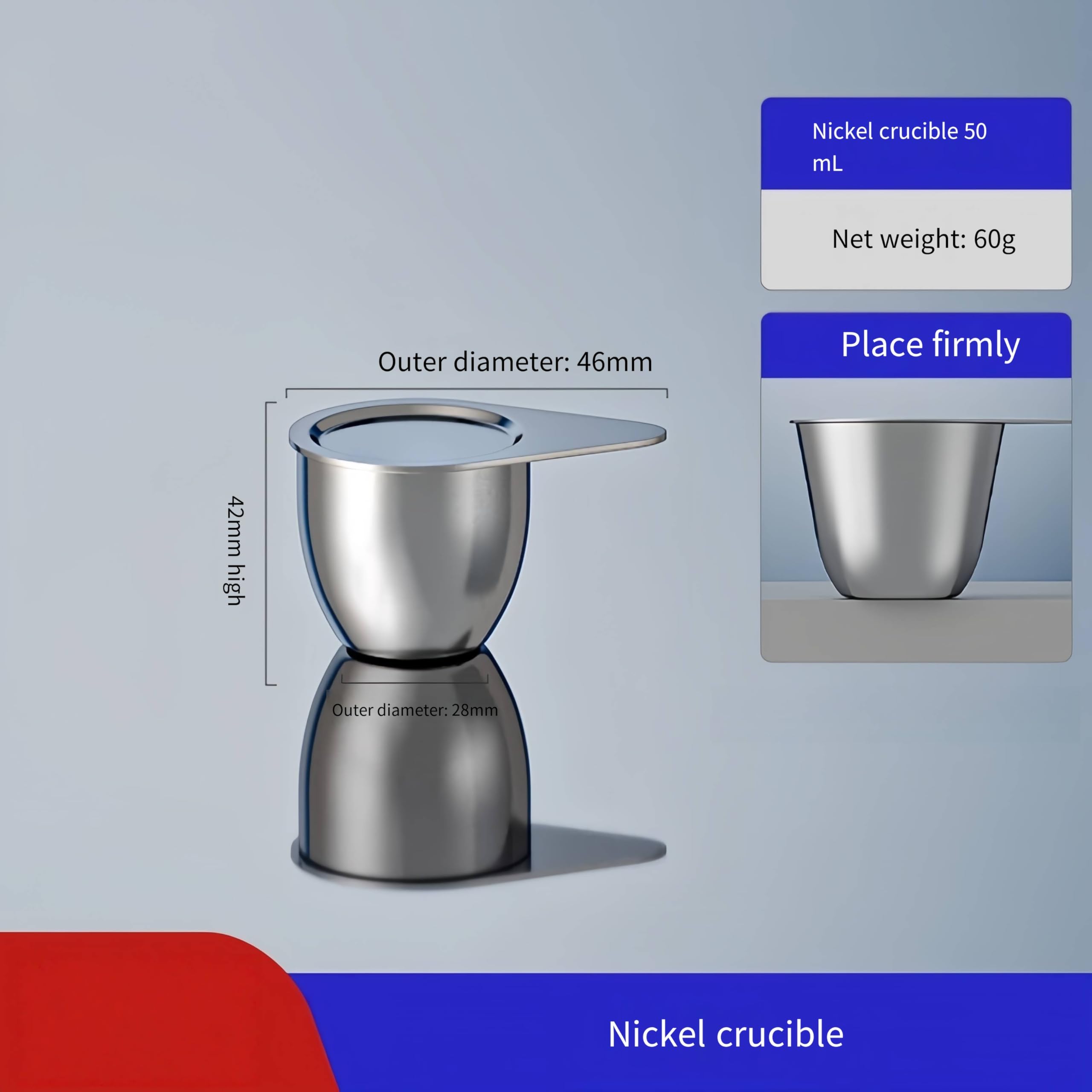 Nickel crucible 50 mL

Net weight: 60g

Place firmly

Outer diameter: 46mm

42mm high

Outer diameter: 28mm

Nickel crucible